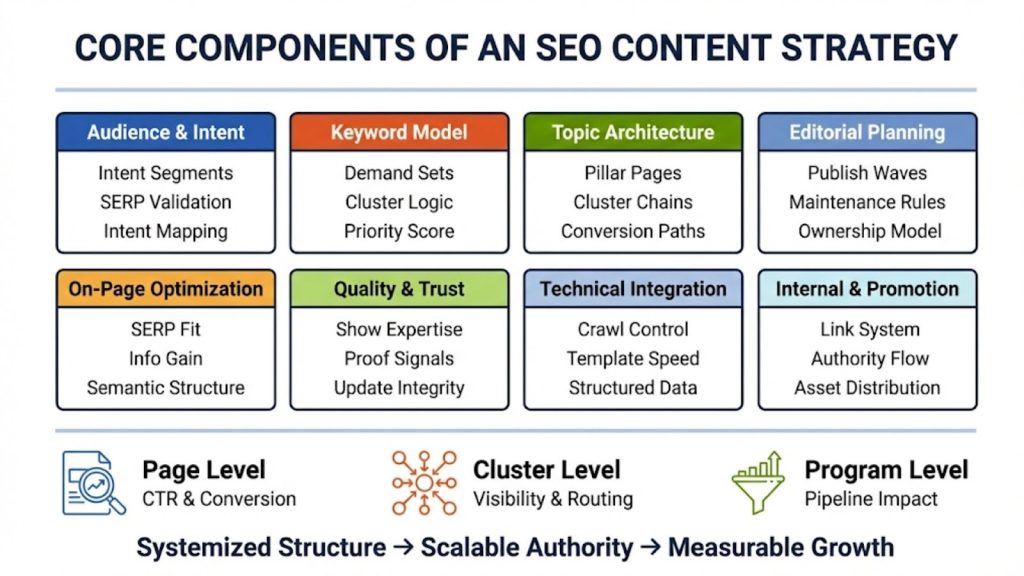 CORE COMPONENTS OF AN SEO CONTENT STRATEGY

Audience & Intent
Intent Segments
SERP Validation
Intent Mapping

Keyword Model
Demand Sets
Cluster Logic
Priority Score

Topic Architecture
Pillar Pages
Cluster Chains
Conversion Paths

Editorial Planning
Publish Waves
Maintenance Rules
Ownership Model

On-Page Optimization
SERP Fit
Info Gain
Semantic Structure

Quality & Trust
Show Expertise
Proof Signals
Update Integrity

Technical Integration
Crawl Control
Template Speed
Structured Data

Internal & Promotion
Link System
Authority Flow
Asset Distribution

Page Level
CTR & Conversion

Cluster Level
Visibility & Routing

Program Level
Pipeline Impact

Systemized Structure → Scalable Authority → Measurable Growth